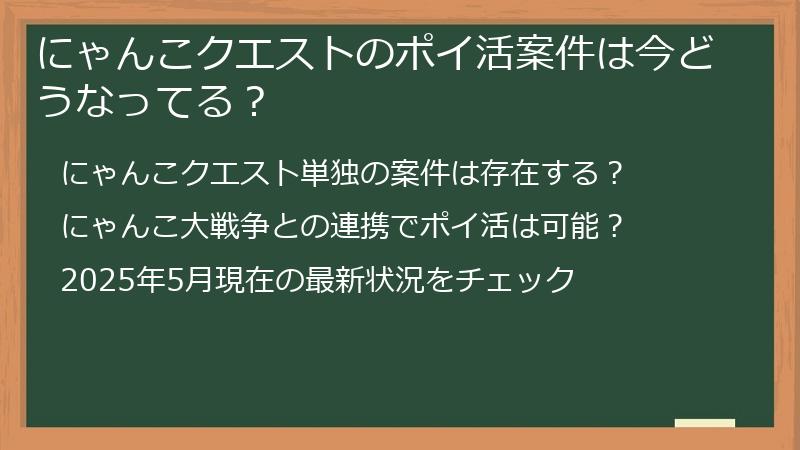 にゃんこクエストのポイ活案件は今どうなってる？

にゃんこクエスト単独の案件は存在する？

にゃんこ大戦争との連携でポイ活は可能？

2025年5月現在の最新状況をチェック